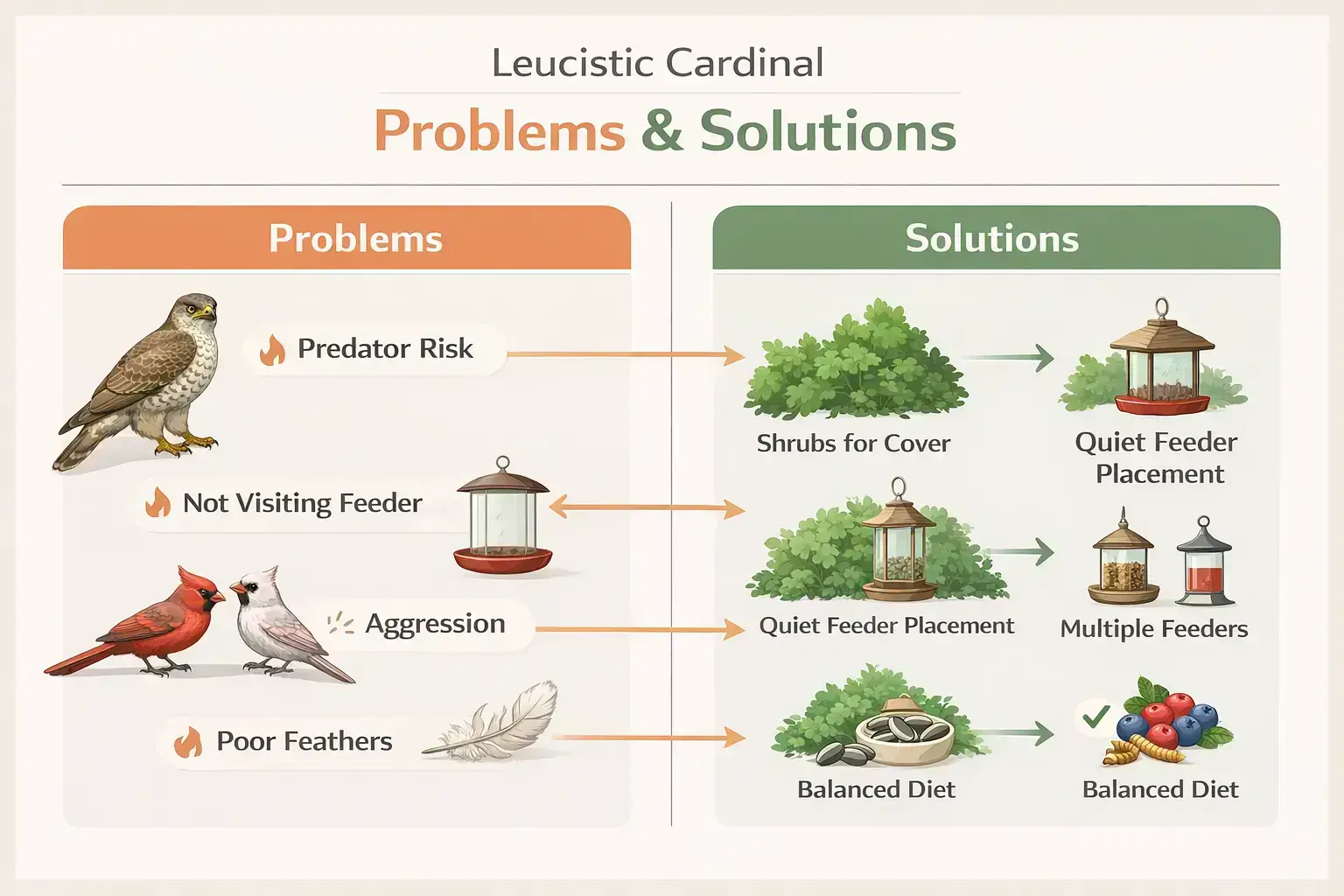 Leucistic Cardinal

Problems & Solutions

Problems

Predator Risk

Not Visiting Feeder

Aggression

Poor Feathers

Solutions

Shrubs for Cover

Quiet Feeder Placement

Quiet Feeder Placement

Multiple Feeders

Balanced Diet

Balanced Diet